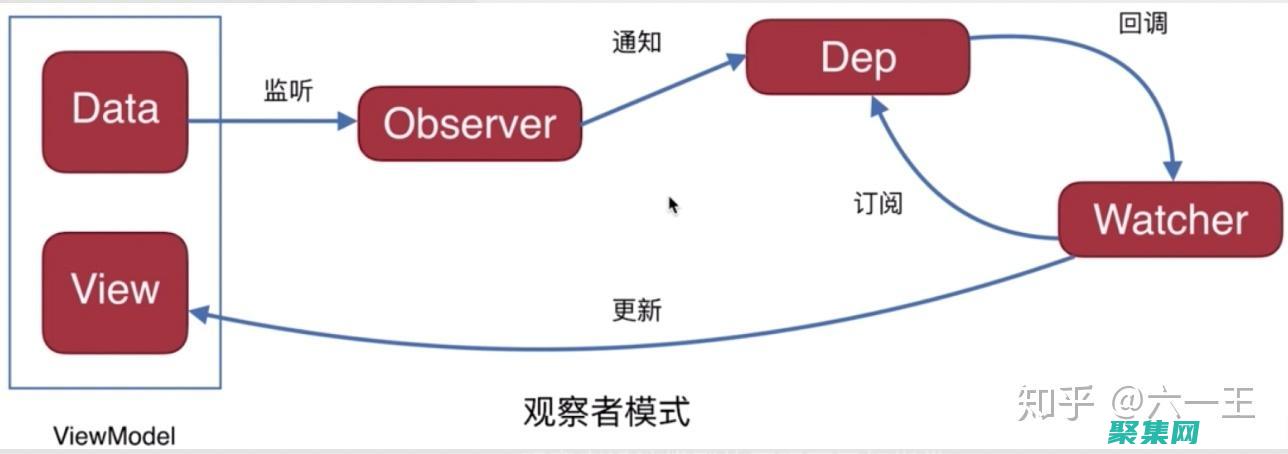 Data
监听
Observer
通知
Dep
回调
订阅
Watcher
View
更新
观察者模式
ViewModel
知乎 @六一王
聚集网